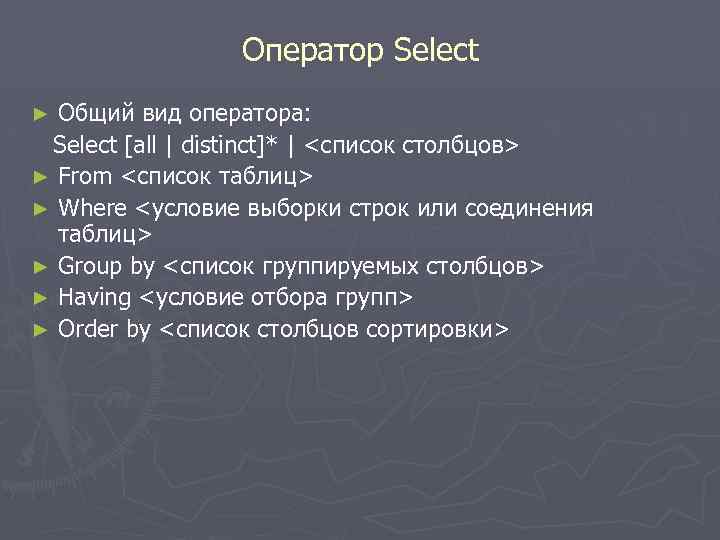 Оператор Select

► Общий вид оператора:
Select [all | distinct]* | <список столбцов>
► From <список таблиц>
► Where <условие выборки строк или соединения таблиц>
► Group by <список группируемых столбцов>
► Having <условие отбора групп>
► Order by <список столбцов сортировки>